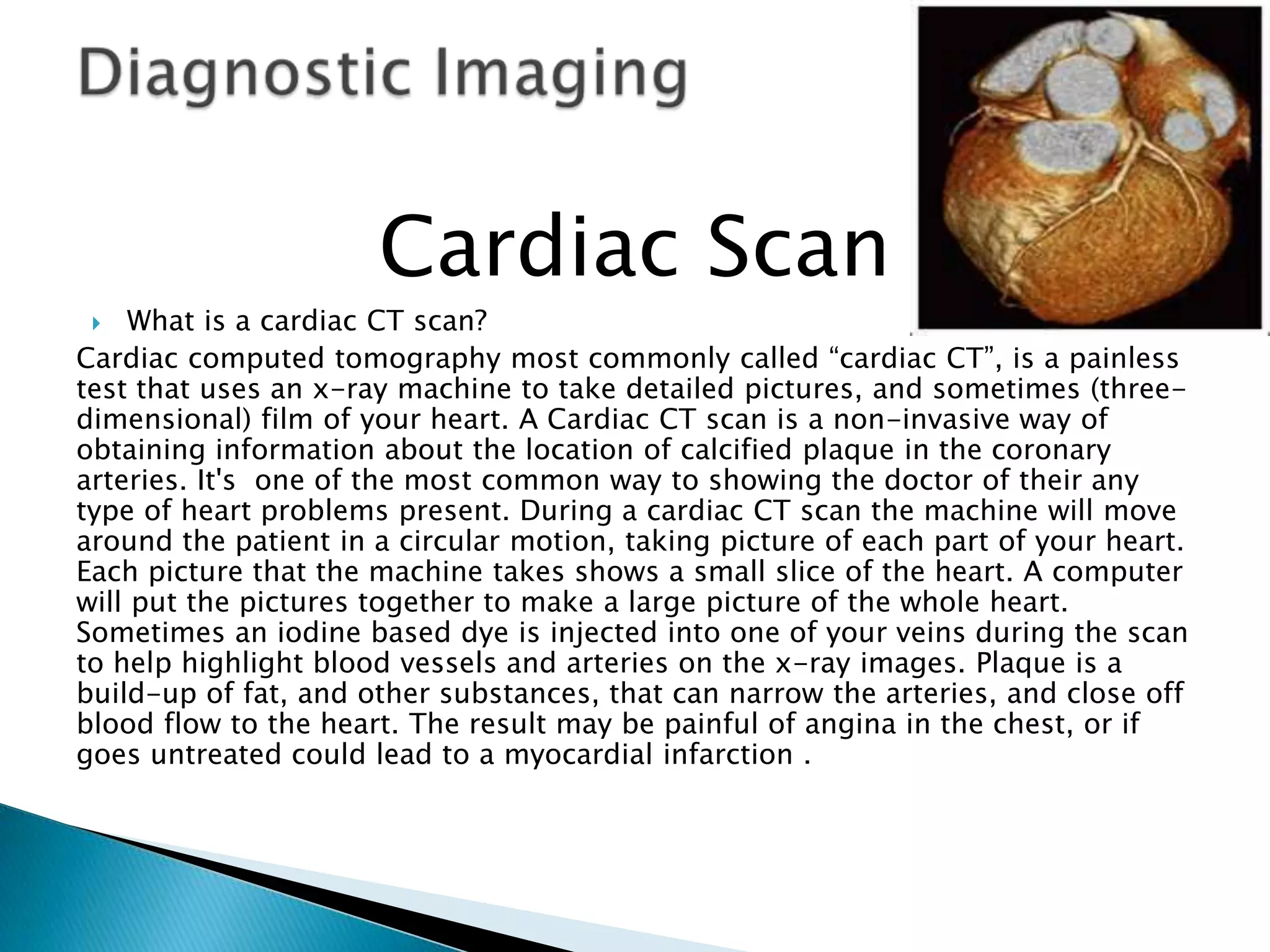 Diagnostic Imaging

Cardiac Scan

What is a cardiac CT scan?

Cardiac computed tomography most commonly called “cardiac CT”, is a painless test that uses an x-ray machine to take detailed pictures, and sometimes (three-dimensional) film of your heart. A Cardiac CT scan is a non-invasive way of obtaining information about the location of calcified plaque in the coronary arteries. It's one of the most common way to showing the doctor of their any type of heart problems present. During a cardiac CT scan the machine will move around the patient in a circular motion, taking picture of each part of your heart. Each picture that the machine takes shows a small slice of the heart. A computer will put the pictures together to make a large picture of the whole heart. Sometimes an iodine based dye is injected into one of your veins during the scan to help highlight blood vessels and arteries on the x-ray images. Plaque is a build-up of fat, and other substances, that can narrow the arteries, and close off blood flow to the heart. The result may be painful of angina in the chest, or if goes untreated could lead to a myocardial infarction .